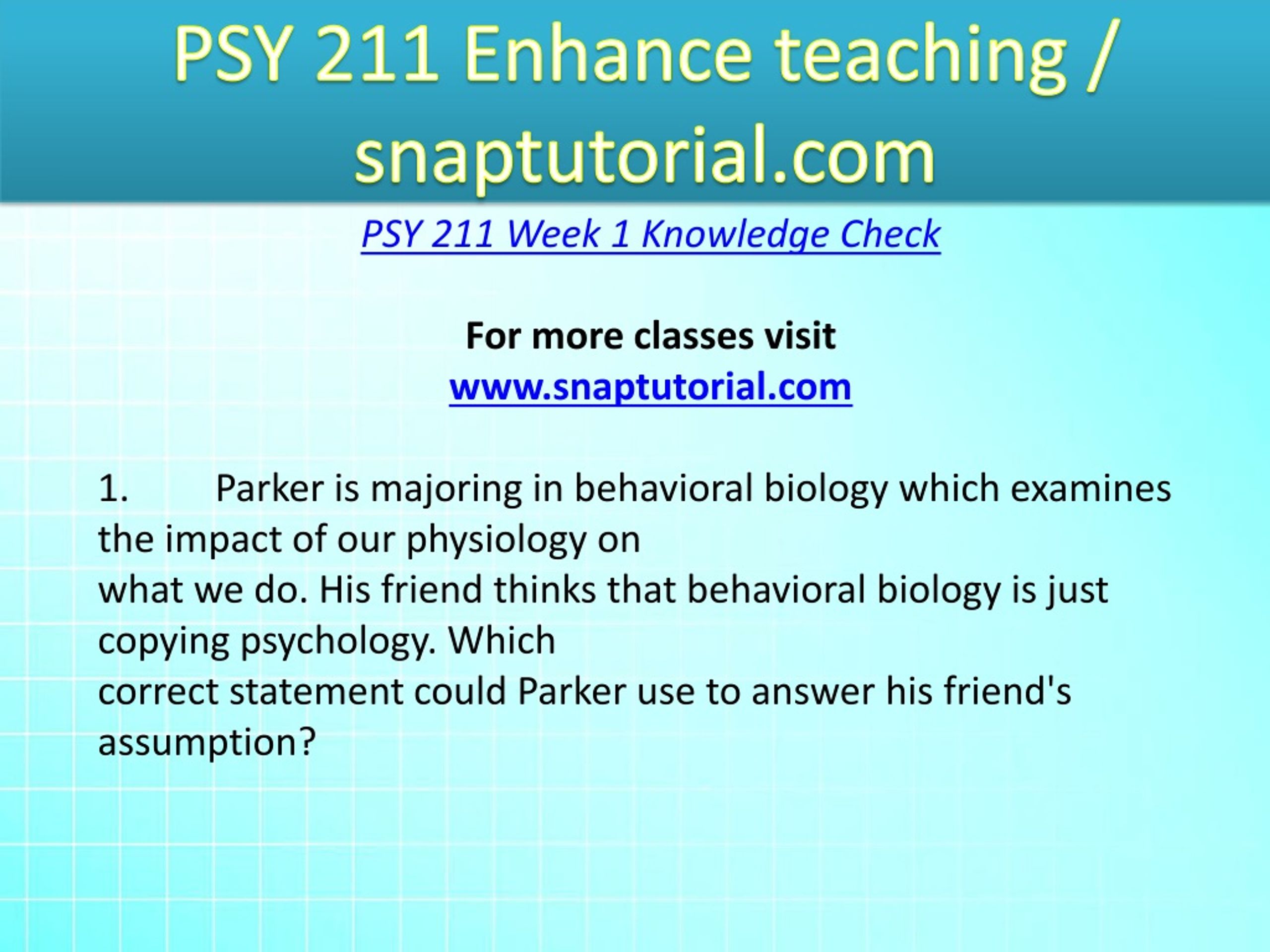 PSY 211 Enhance teaching / snaptutorial.com

PSY 211 Week 1 Knowledge Check

For more classes visit
www.snaptutorial.com

1. Parker is majoring in behavioral biology which examines the impact of our physiology on what we do. His friend thinks that behavioral biology is just copying psychology. Which correct statement could Parker use to answer his friend's assumption?